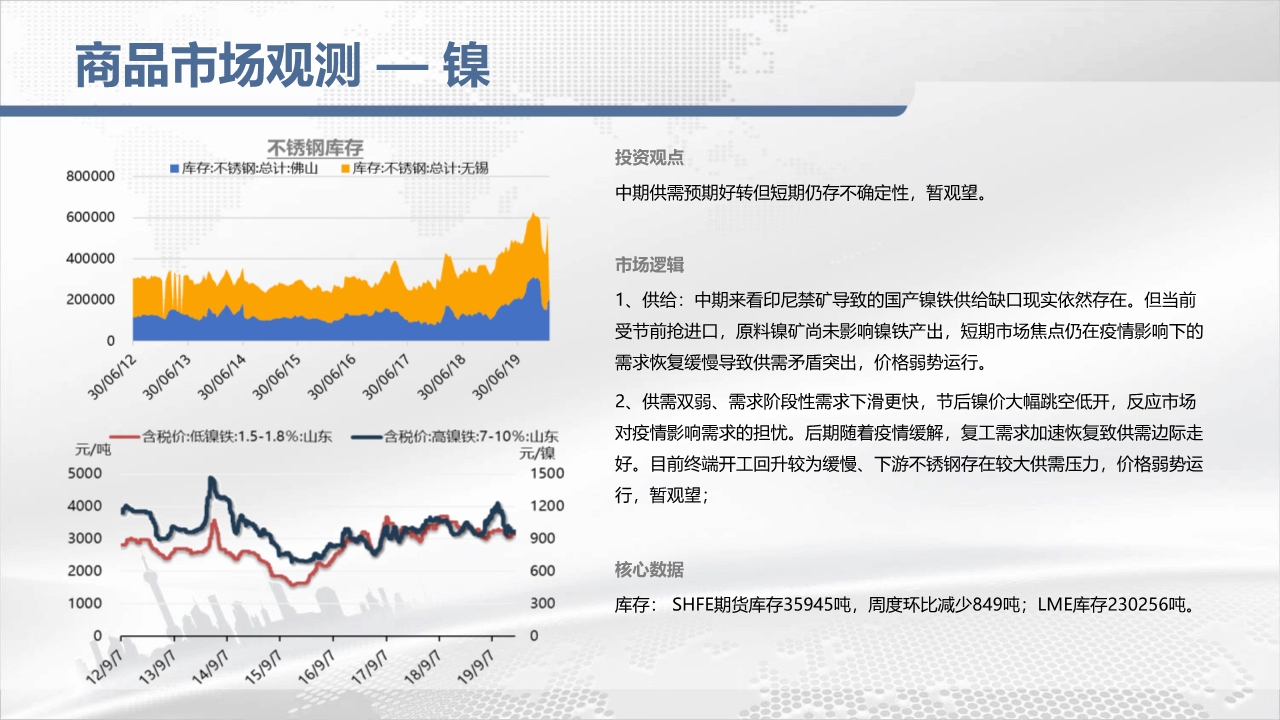 商品市场观测 — 镍

不锈钢库存

库存:不锈钢:总计:佛山 库存:不锈钢:总计:无锡

800000
600000
400000
200000
0

30/06/12 30/06/13 30/06/14 30/06/15 30/06/16 30/06/17 30/06/18 30/06/19

含税价:低镍铁:1.5-1.8%:山东 含税价:高镍铁:7-10%:山东

元/吨
5000
4000
3000
2000
1000
0

元/镍
1500
1200
900
600
300
0

12/9/7 13/9/7 14/9/7 15/9/7 16/9/7 17/9/7 18/9/7 19/9/7

投资观点

中期供需预期好转但短期仍存不确定性，暂观望。

市场逻辑

1、供给：中期来看印尼禁矿导致的国产镍铁供给缺口现实依然存在。但当前受节前抢进口，原料镍矿尚未影响镍铁产出，短期市场焦点仍在疫情影响下的需求恢复缓慢导致供需矛盾突出，价格弱势运行。

2、供需双弱、需求阶段性需求下滑更快，节后镍价大幅跳空低开，反应市场对疫情影响需求的担忧。后期随着疫情缓解，复工需求加速恢复致供需边际走好。目前终端开工回升较为缓慢、下游不锈钢存在较大供需压力，价格弱势运行，暂观望；

核心数据

库存： SHFE期货库存35945吨，周度环比减少849吨；LME库存230256吨。